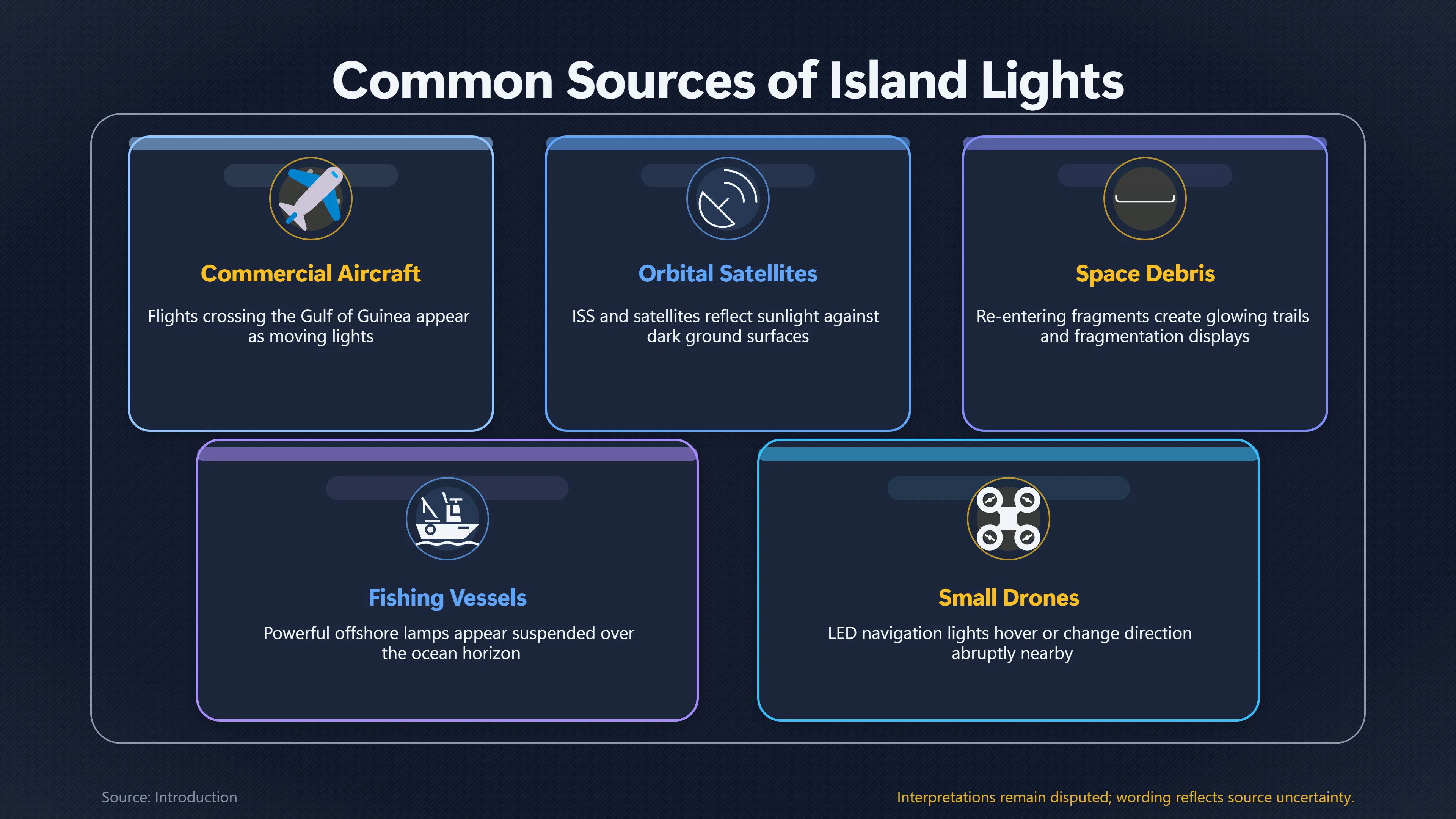 Common Sources of Island Lights

Commercial Aircraft

Flights crossing the Gulf of Guinea appear as moving lights

Orbital Satellites

ISS and satellites reflect sunlight against dark ground surfaces

Space Debris

Re-entering fragments create glowing trails and fragmentation displays

Fishing Vessels

Powerful offshore lamps appear suspended over the ocean horizon

Small Drones

LED navigation lights hover or change direction abruptly nearby

Source: Introduction

Interpretations remain disputed; wording reflects source uncertainty.